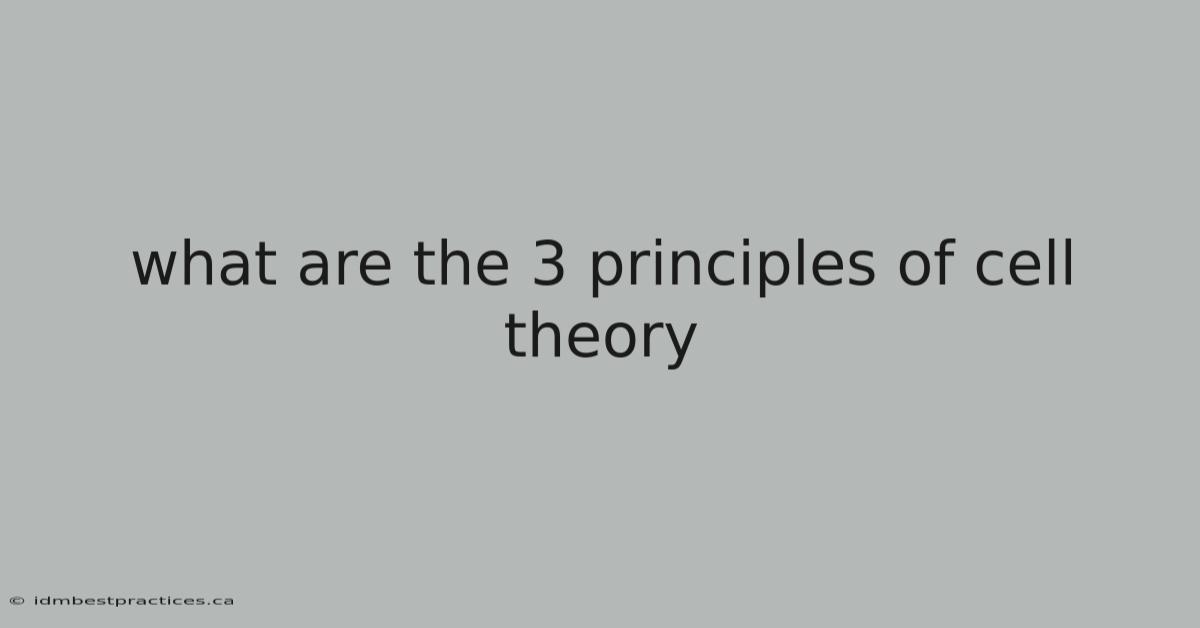 what are the 3 principles of cell theory

© idmbestpractices.ca